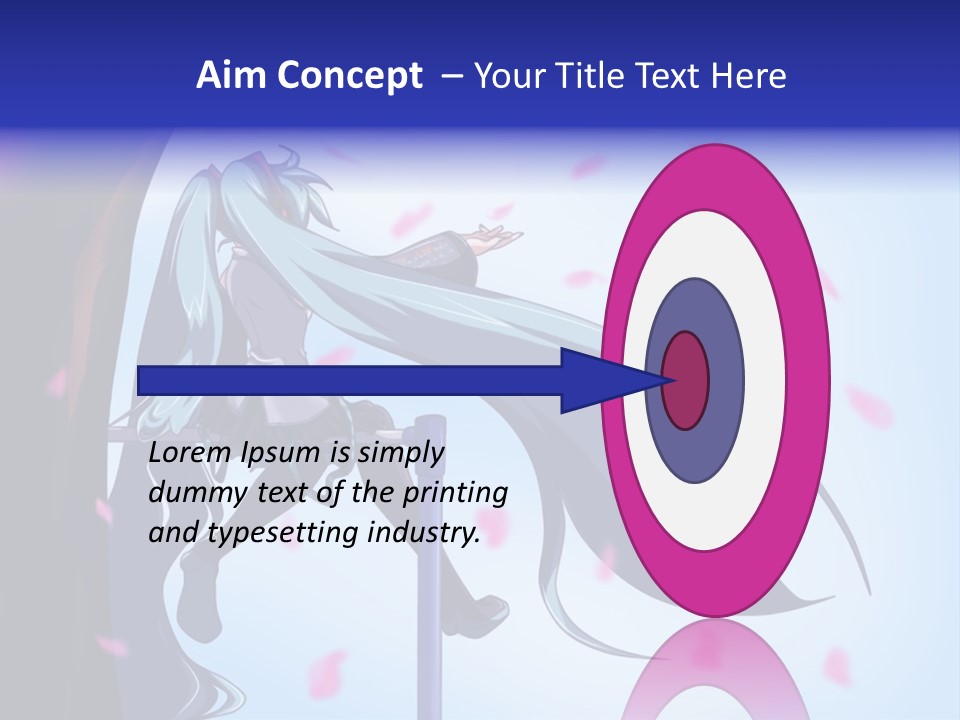 Aim Concept – Your Title Text Here

Lorem Ipsum is simply dummy text of the printing and typesetting industry.